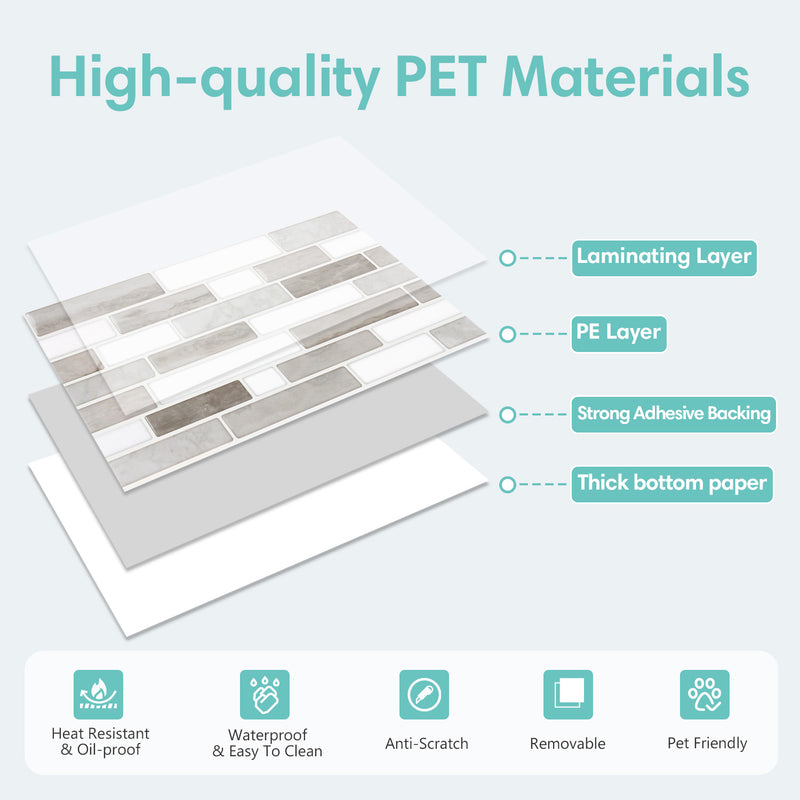 High-quality PET Materials

Laminating Layer

PE Layer

Strong Adhesive Backing

Thick bottom paper

Heat Resistant & Oil-proof

Waterproof & Easy To Clean

Anti-Scratch

Removable

Pet Friendly